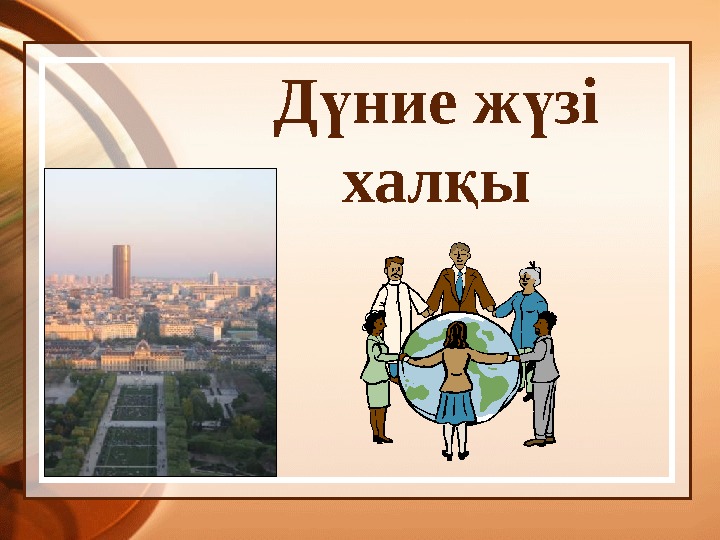 Дүние жүзі халқы